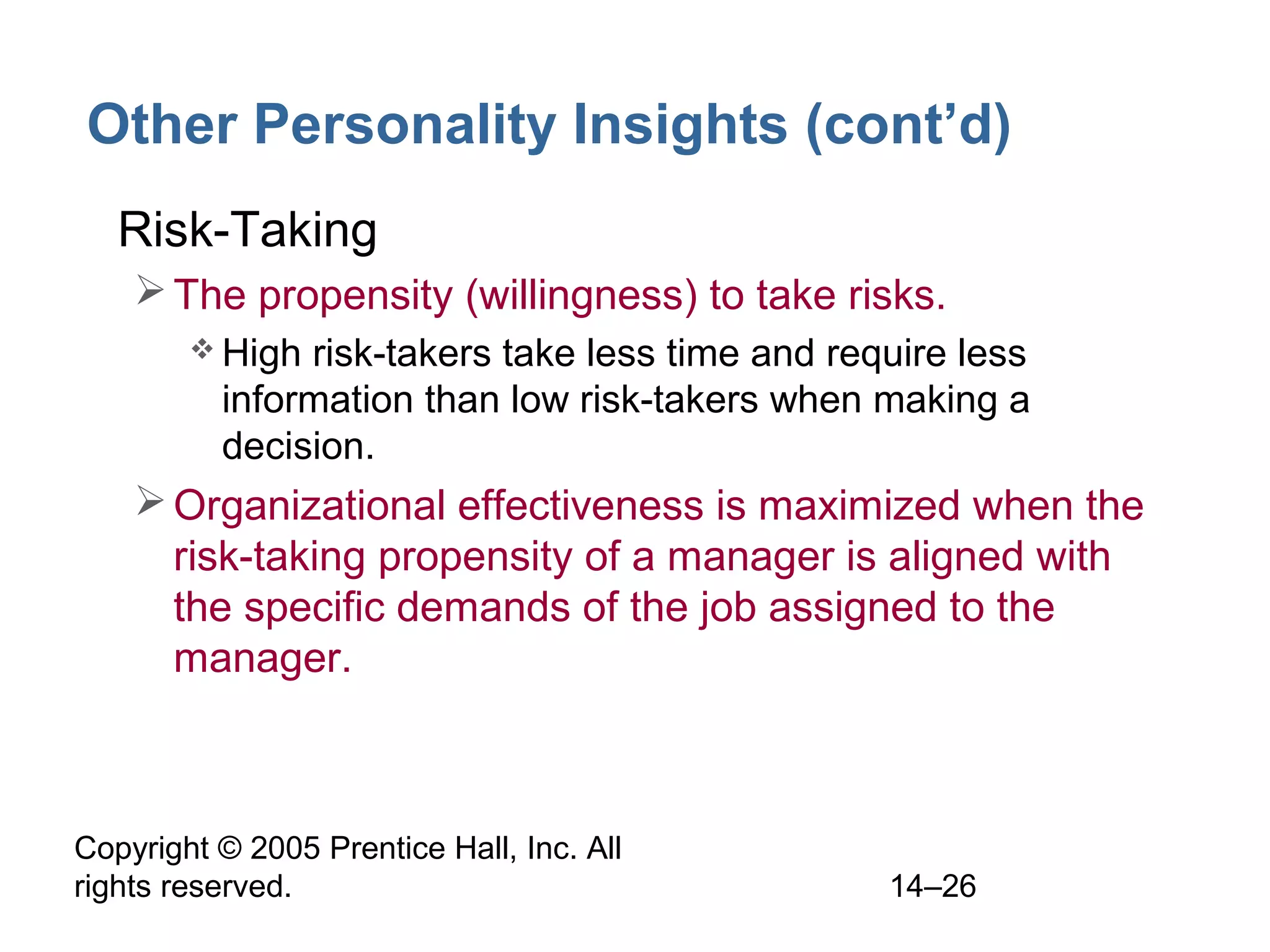 Other Personality Insights (cont'd)

Risk-Taking

➢ The propensity (willingness) to take risks.

❖ High risk-takers take less time and require less information than low risk-takers when making a decision.

➢ Organizational effectiveness is maximized when the risk-taking propensity of a manager is aligned with the specific demands of the job assigned to the manager.

Copyright © 2005 Prentice Hall, Inc. All rights reserved.

14–26